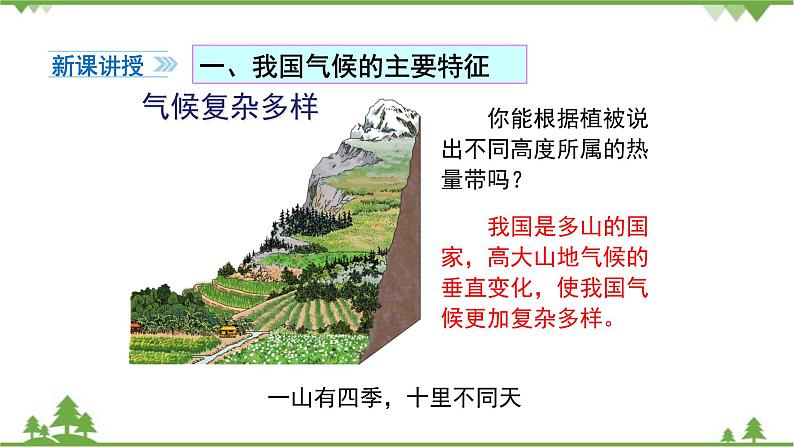 新课讲授

一、我国气候的主要特征

气候复杂多样

你能根据植被说出不同高度所属的热量带吗？

我国是多山的国家，高大山地气候的垂直变化，使我国气候更加复杂多样。

一山有四季，十里不同天